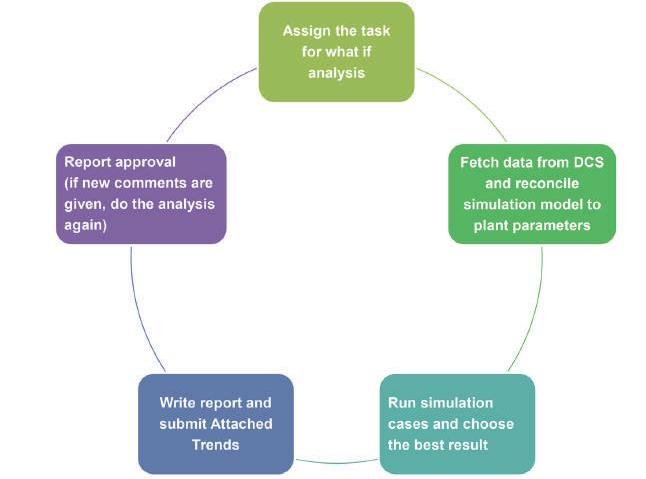 Assign the task for what if analysis

Fetch data from DCS and reconcile simulation model to plant parameters

Run simulation cases and choose the best result

Write report and submit Attached Trends

Report approval (if new comments are given, do the analysis again)